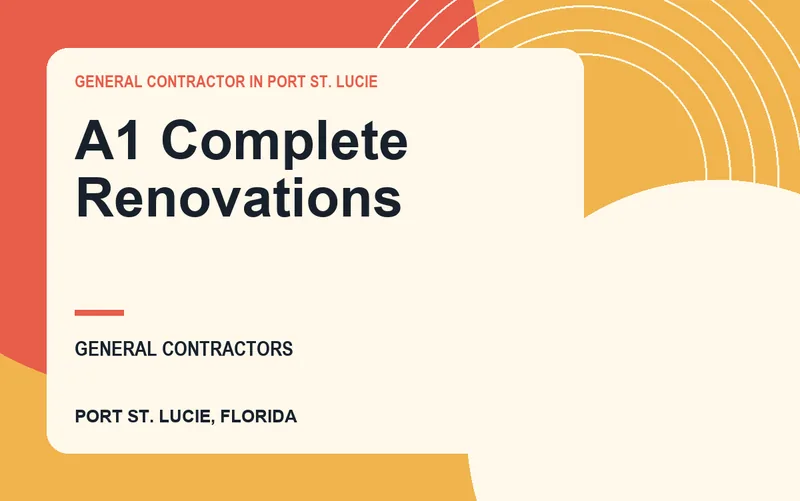 GENERAL CONTRACTOR IN PORT ST. LUCIE

A1 Complete Renovations

GENERAL CONTRACTORS

PORT ST. LUCIE, FLORIDA